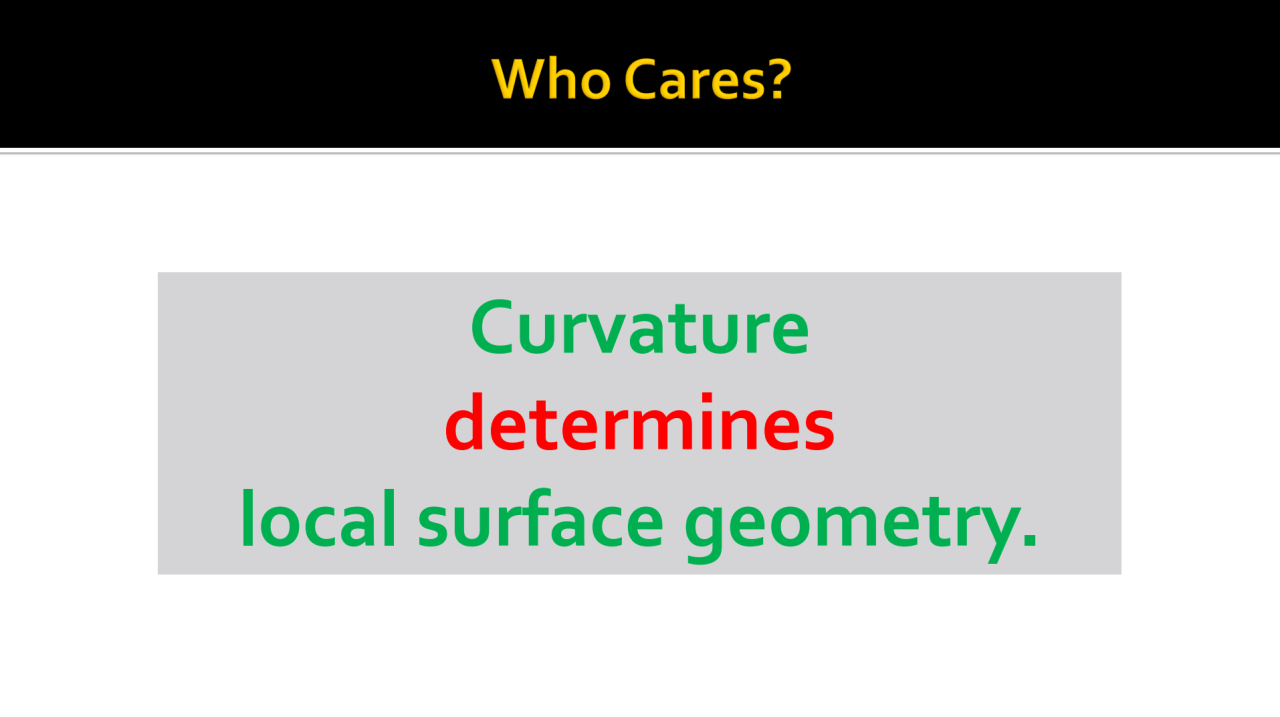 Who Cares?

Curvature
determines
local surface geometry.